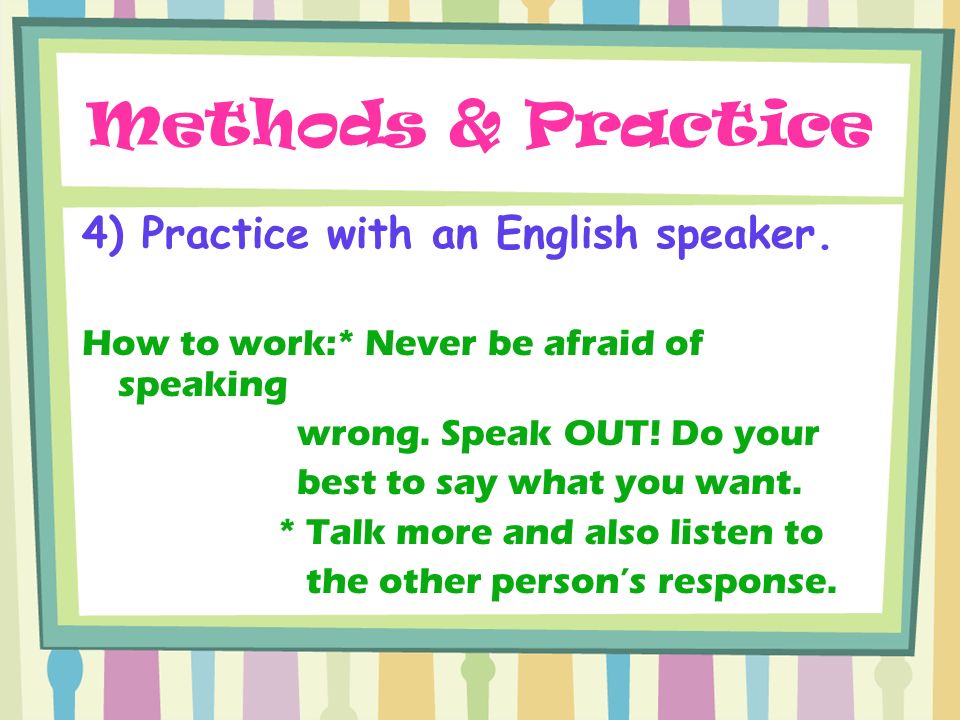 Methods & Practice

4) Practice with an English speaker.

How to work:* Never be afraid of speaking wrong. Speak OUT! Do your best to say what you want.
* Talk more and also listen to the other person's response.